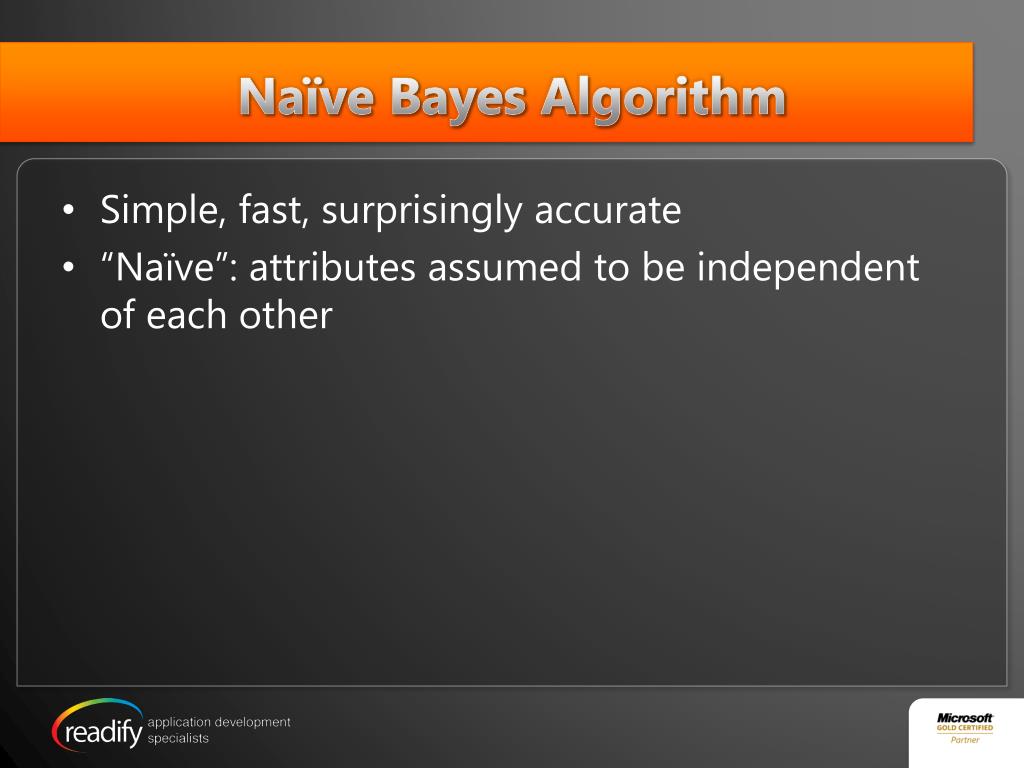 Naïve Bayes Algorithm

• Simple, fast, surprisingly accurate
• “Naïve”: attributes assumed to be independent of each other

readify application development specialists

Microsoft GOLD CERTIFIED Partner